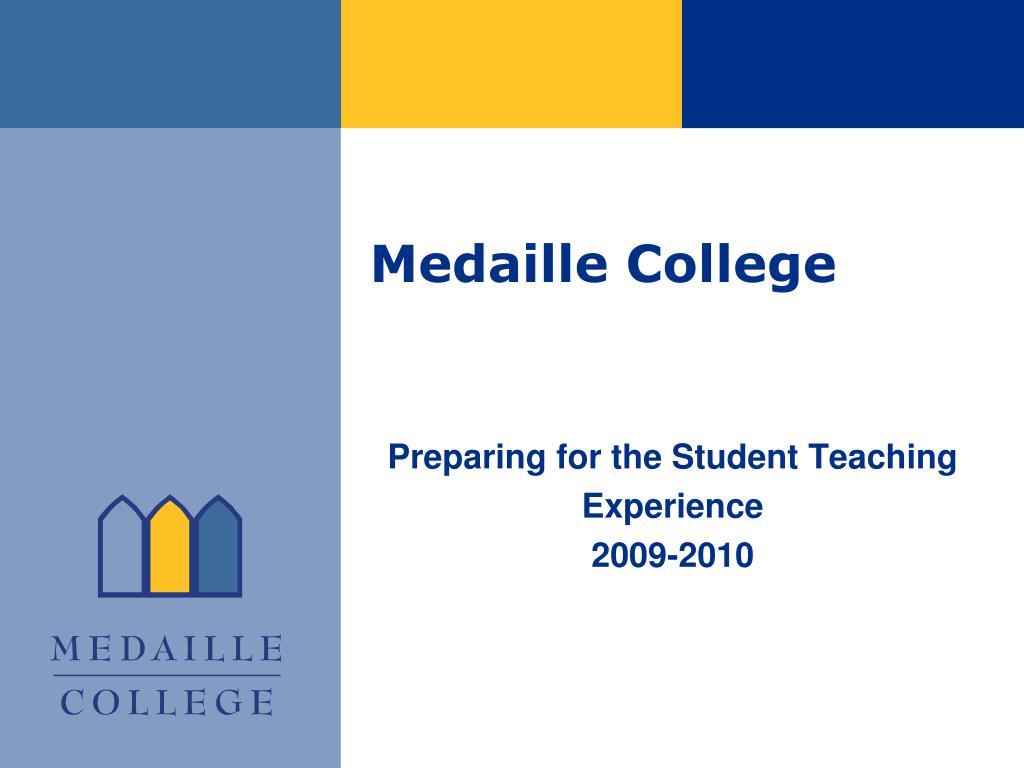 Medaille College

Preparing for the Student Teaching Experience
2009-2010

MEDAILLE
COLLEGE